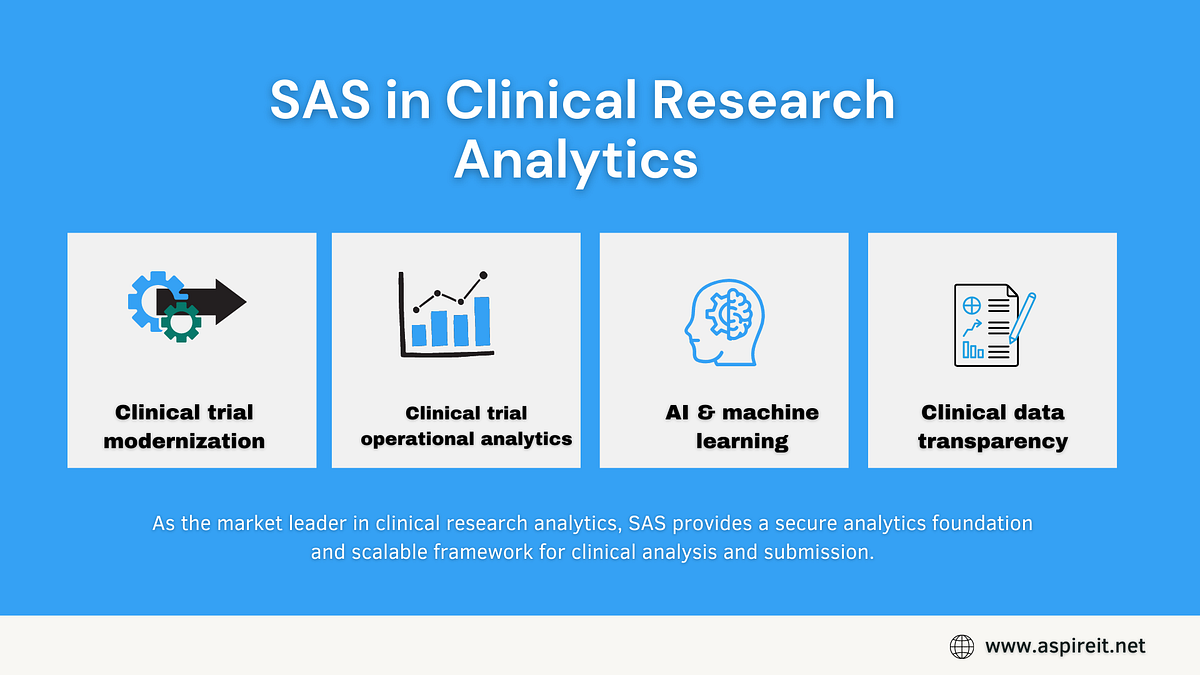 SAS in Clinical Research Analytics

Clinical trial modernization

Clinical trial operational analytics

AI & machine learning

Clinical data transparency

As the market leader in clinical research analytics, SAS provides a secure analytics foundation and scalable framework for clinical analysis and submission.

www.aspireit.net